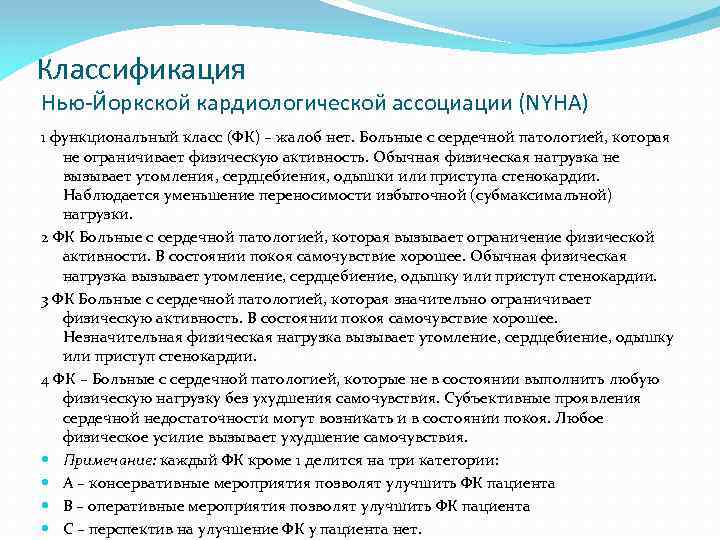 Классификация
Нью-Йоркской кардиологической ассоциации (NYHA)

1 функциональный класс (ФК) – жалоб нет. Больные с сердечной патологией, которая не ограничивает физическую активность. Обычная физическая нагрузка не вызывает утомления, сердцебиения, одышки или приступа стенокардии. Наблюдается уменьшение переносимости избыточной (субмаксимальной) нагрузки.

2 ФК Больные с сердечной патологией, которая вызывает ограничение физической активности. В состоянии покоя самочувствие хорошее. Обычная физическая нагрузка вызывает утомление, сердцебиение, одышку или приступ стенокардии.

3 ФК Больные с сердечной патологией, которая значительно ограничивает физическую активность. В состоянии покоя самочувствие хорошее. Незначительная физическая нагрузка вызывает утомление, сердцебиение, одышку или приступ стенокардии.

4 ФК – Больные с сердечной патологией, которые не в состоянии выполнить любую физическую нагрузку без ухудшения самочувствия. Субъективные проявления сердечной недостаточности могут возникать и в состоянии покоя. Любое физическое усилие вызывает ухудшение самочувствия.

Примечание: каждый ФК кроме 1 делится на три категории:

А – консервативные мероприятия позволят улучшить ФК пациента

В – оперативные мероприятия позволят улучшить ФК пациента

С – перспектив на улучшение ФК у пациента нет.